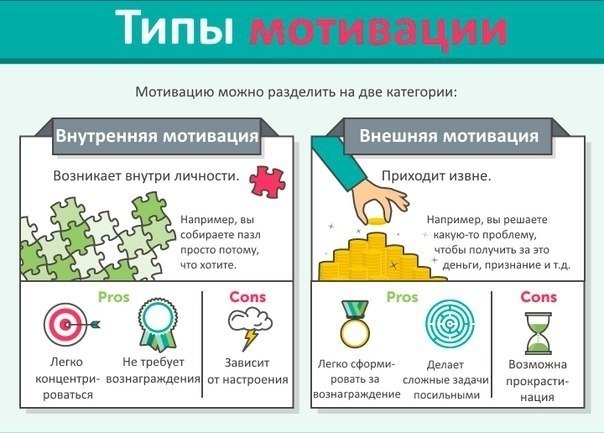 Типы мотивации

Мотивацию можно разделить на две категории:

Внутренняя мотивация

Возникает внутри личности.

Например, вы собираете пазл просто потому, что хотите.

Pros

Легко концентрироваться

Не требует вознаграждения

Cons

Зависит от настроения

Внешняя мотивация

Приходит извне.

Например, вы решаете какую-то проблему, чтобы получить за это деньги, признание и т.д.

Pros

Легко сформировать за вознаграждение

Делает сложные задачи посильными

Cons

Возможна прокрастинация